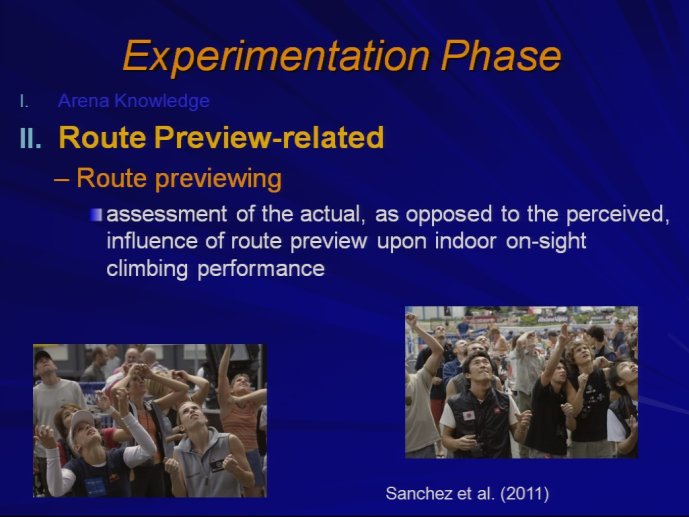 Experimentation Phase

I. Arena Knowledge

II. Route Preview-related

– Route previewing

assessment of the actual, as opposed to the perceived, influence of route preview upon indoor on-sight climbing performance

Sanchez et al. (2011)